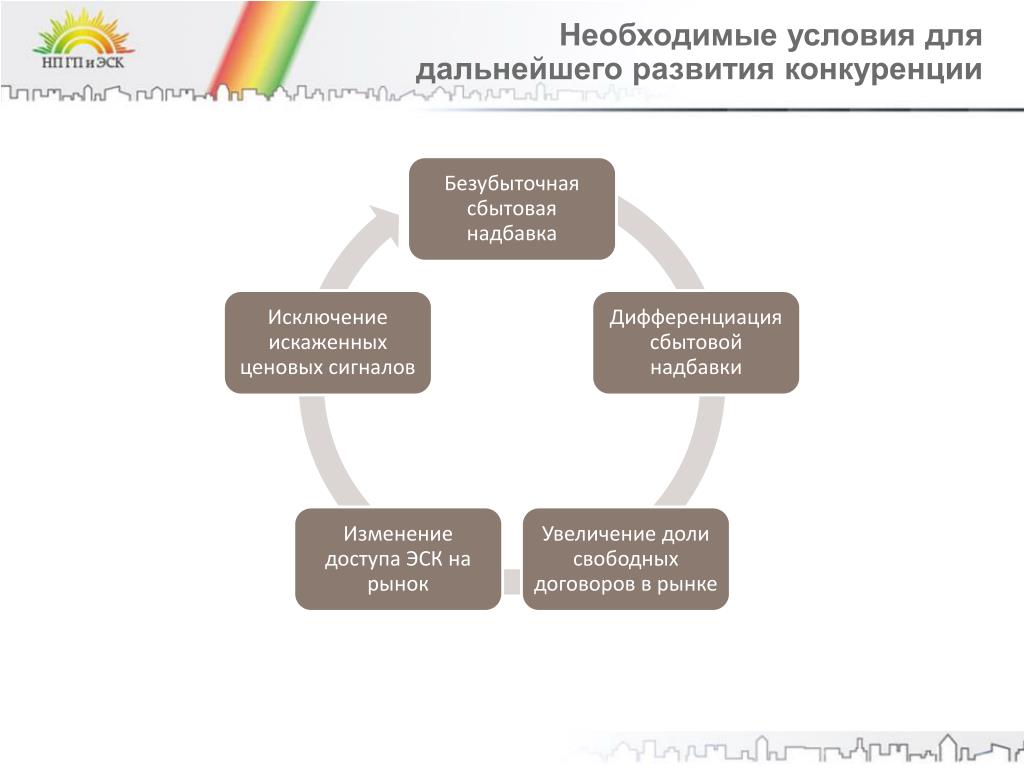 НП ГП и ЭСК

Необходимые условия для дальнейшего развития конкуренции

Безубыточная сбытовая надбавка

Дифференциация сбытовой надбавки

Увеличение доли свободных договоров в рынке

Изменение доступа ЭСК на рынок

Исключение искаженных ценовых сигналов